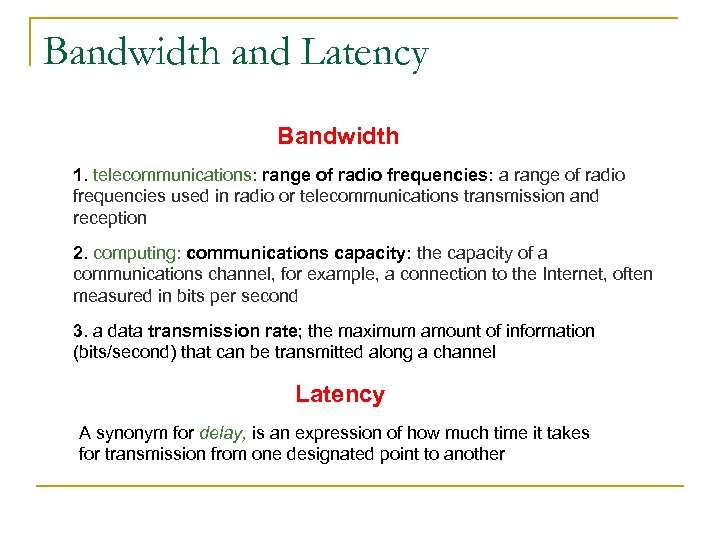 Bandwidth and Latency

Bandwidth

1. telecommunications: range of radio frequencies: a range of radio frequencies used in radio or telecommunications transmission and reception

2. computing: communications capacity: the capacity of a communications channel, for example, a connection to the Internet, often measured in bits per second

3. a data transmission rate; the maximum amount of information (bits/second) that can be transmitted along a channel

Latency

A synonym for delay, is an expression of how much time it takes for transmission from one designated point to another